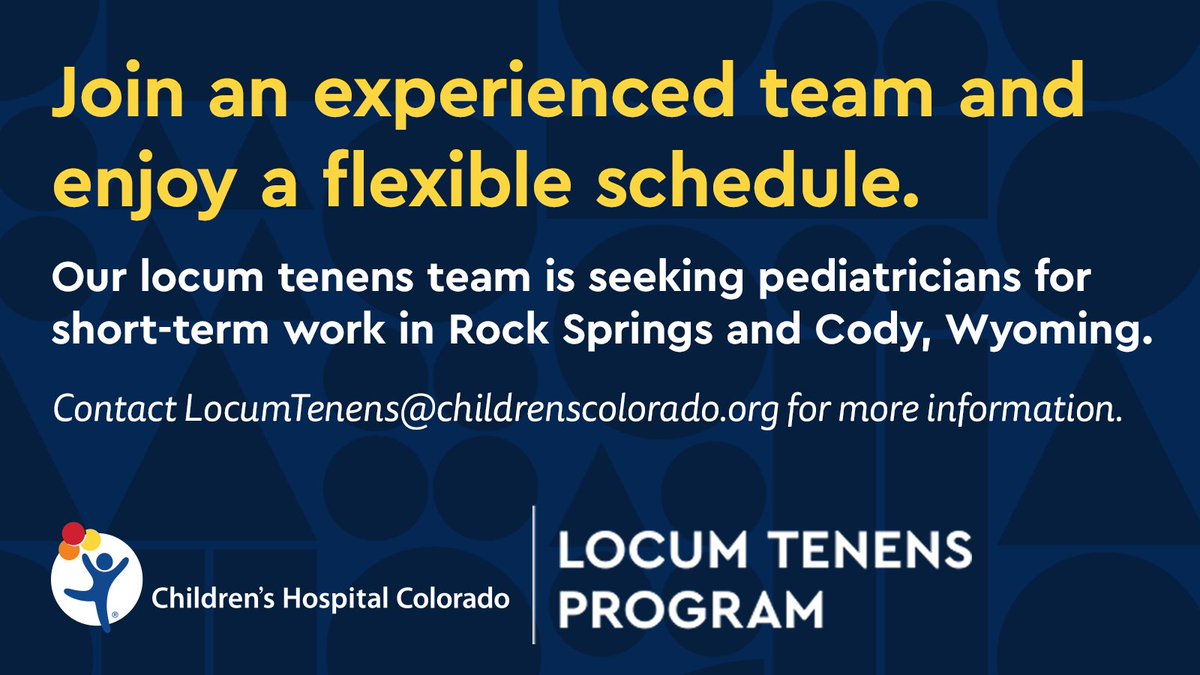 Join an experienced team and enjoy a flexible schedule.

Our locum tenens team is seeking pediatricians for short-term work in Rock Springs and Cody, Wyoming.

Contact LocumTenens@childrenscolorado.org for more information.

Children's Hospital Colorado

LOCUM TENENS PROGRAM